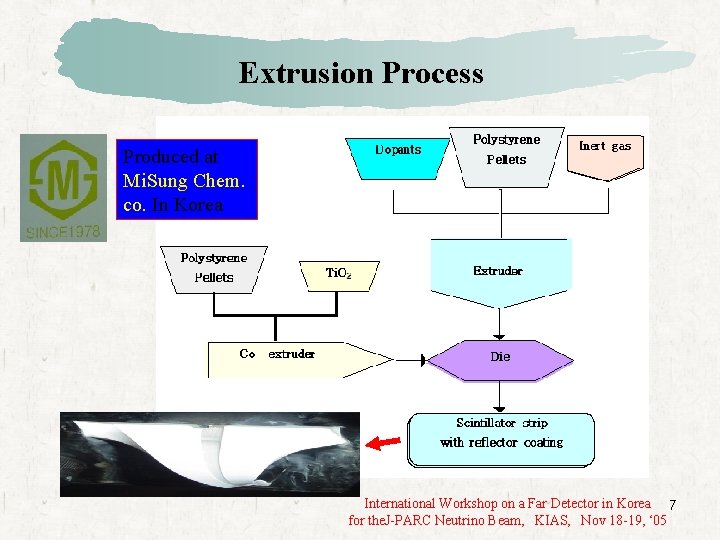 Extrusion Process

M
SINCE1978

Produced at MiSung Chem. co. In Korea

Dopants

Polystyrene Pellets

Inert gas

Polystyrene Pellets

$TiO_2$

Extruder

Co extruder

Die

Scintillator strip with reflector coating

International Workshop on a Far Detector in Korea for theJ-PARC Neutrino Beam, KIAS, Nov 18-19, '05

7